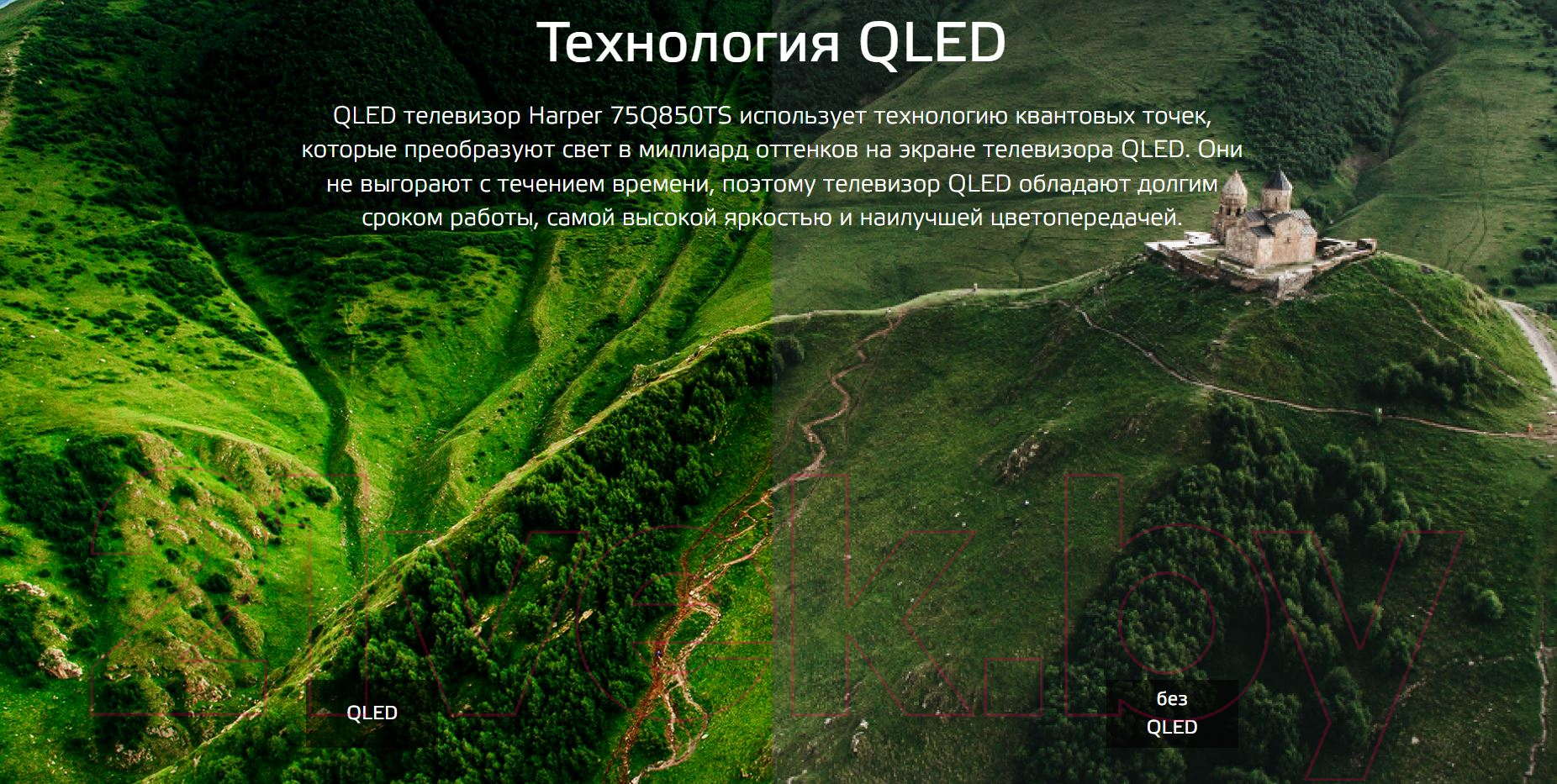 Технология QLED

QLED телевизор Harper 75Q850TS использует технологию квантовых точек, которые преобразуют свет в миллиард оттенков на экране телевизора QLED. Они не выгорают с течением времени, поэтому телевизор QLED обладают долгим сроком работы, самой высокой яркостью и наилучшей цветопередачей.

21vek.by

QLED

без QLED